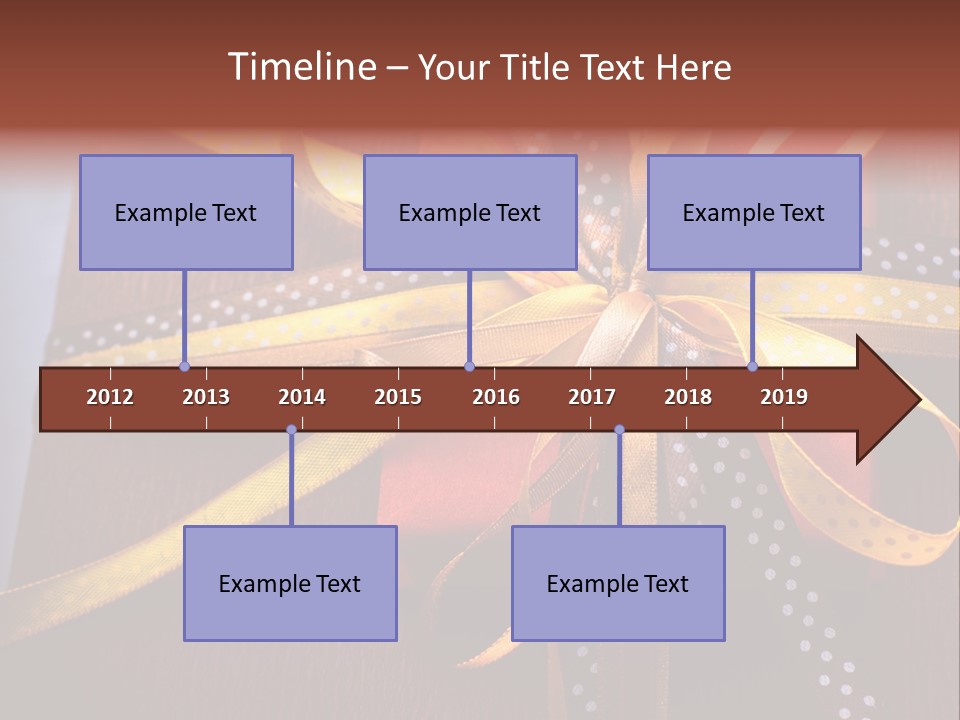 Timeline – Your Title Text Here

Example Text

Example Text

Example Text

2012 2013 2014 2015 2016 2017 2018 2019

Example Text

Example Text